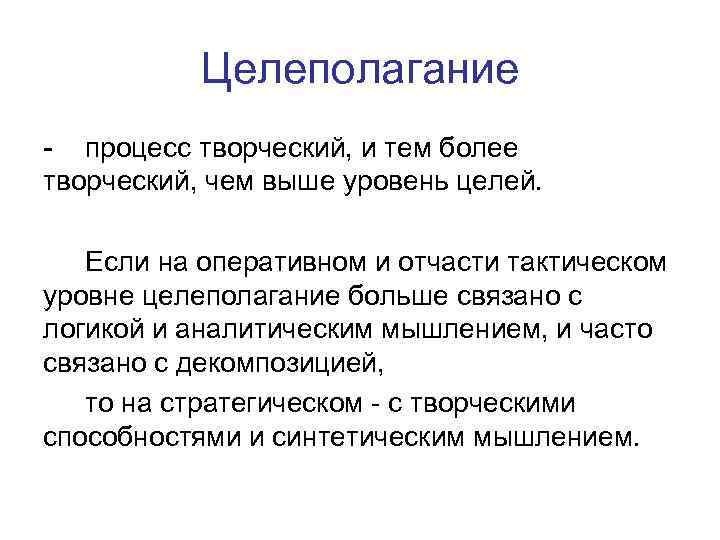 Целеполагание

- процесс творческий, и тем более творческий, чем выше уровень целей.

Если на оперативном и отчасти тактическом уровне целеполагание больше связано с логикой и аналитическим мышлением, и часто связано с декомпозицией,

то на стратегическом - с творческими способностями и синтетическим мышлением.